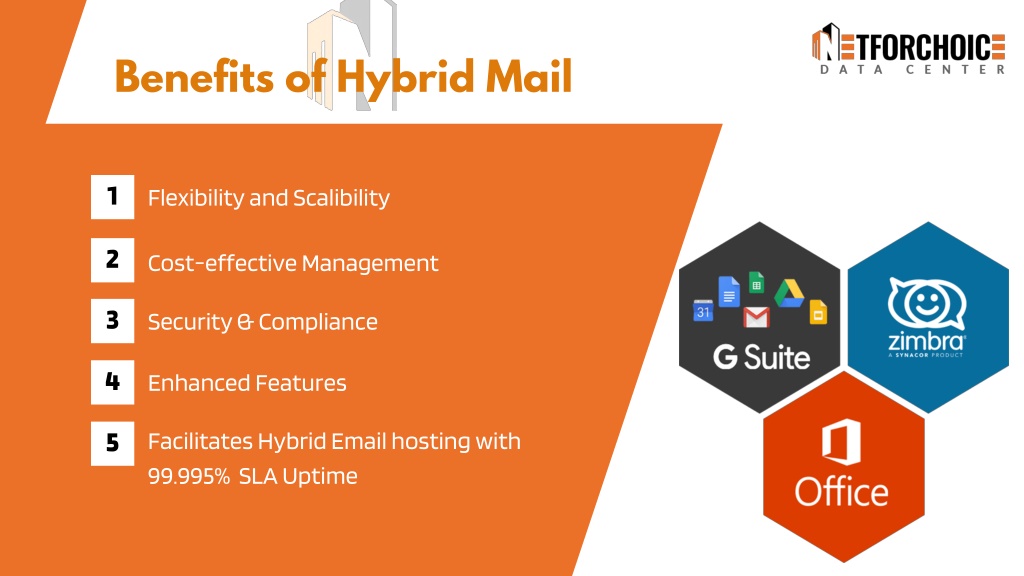 Benefits of Hybrid Mail

NETFORCHOICE
DATA CENTER

1 Flexibility and Scalibility

2 Cost-effective Management

3 Security & Compliance

4 Enhanced Features

5 Facilitates Hybrid Email hosting with 99.995% SLA Uptime

31

G Suite

zimbra
A SYNACOR PRODUCT

Office